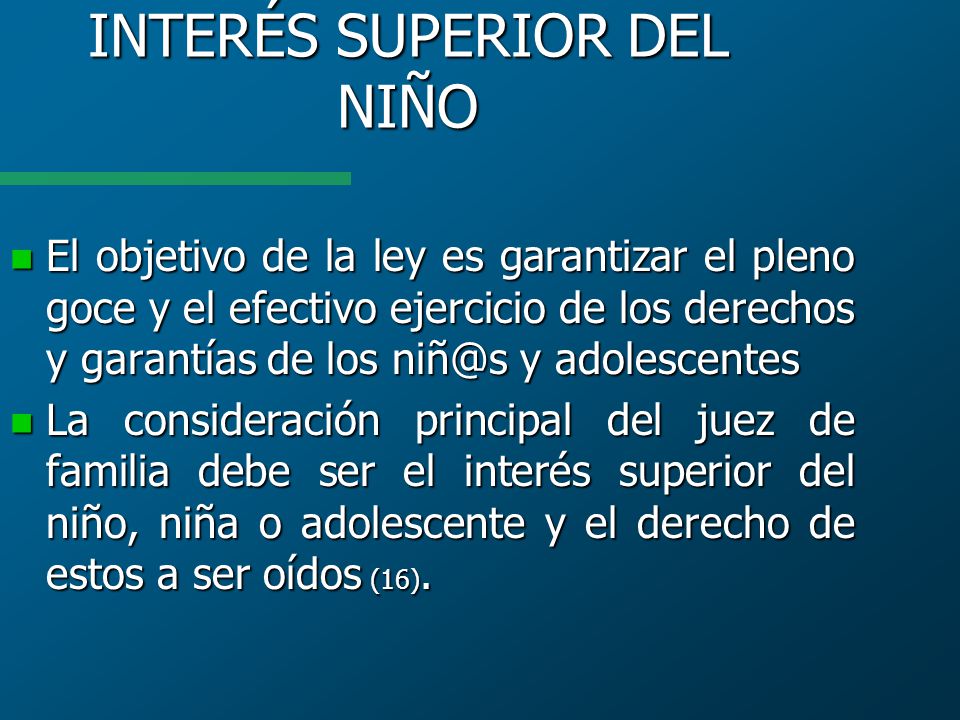 INTERÉS SUPERIOR DEL NIÑO

El objetivo de la ley es garantizar el pleno goce y el efectivo ejercicio de los derechos y garantías de los niñ@s y adolescentes

La consideración principal del juez de familia debe ser el interés superior del niño, niña o adolescente y el derecho de estos a ser oídos (16).